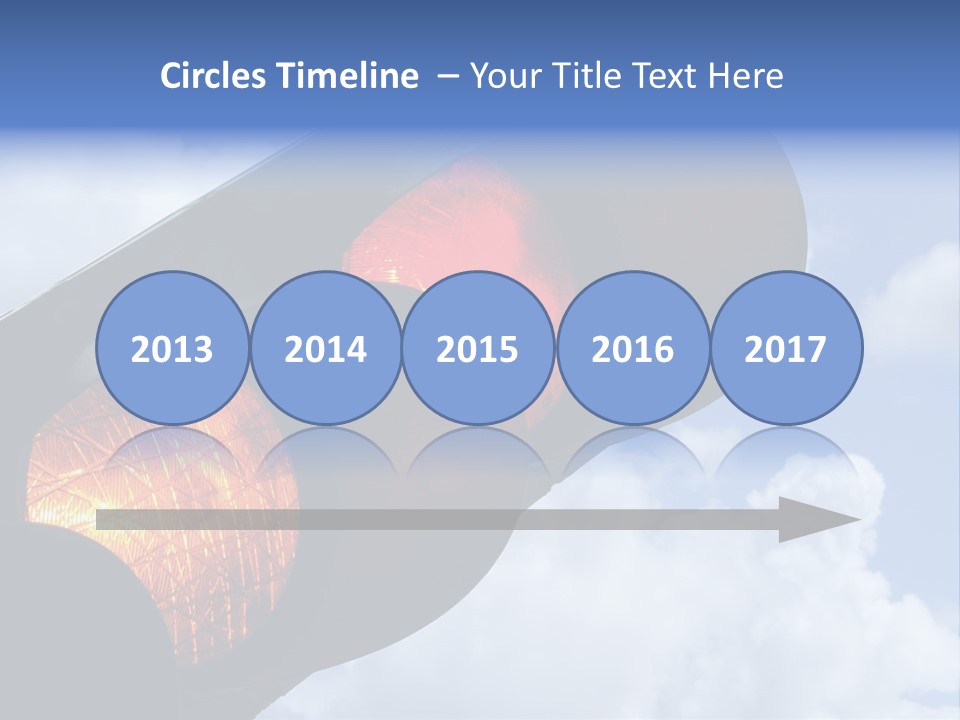 Circles Timeline – Your Title Text Here

2013

2014

2015

2016

2017